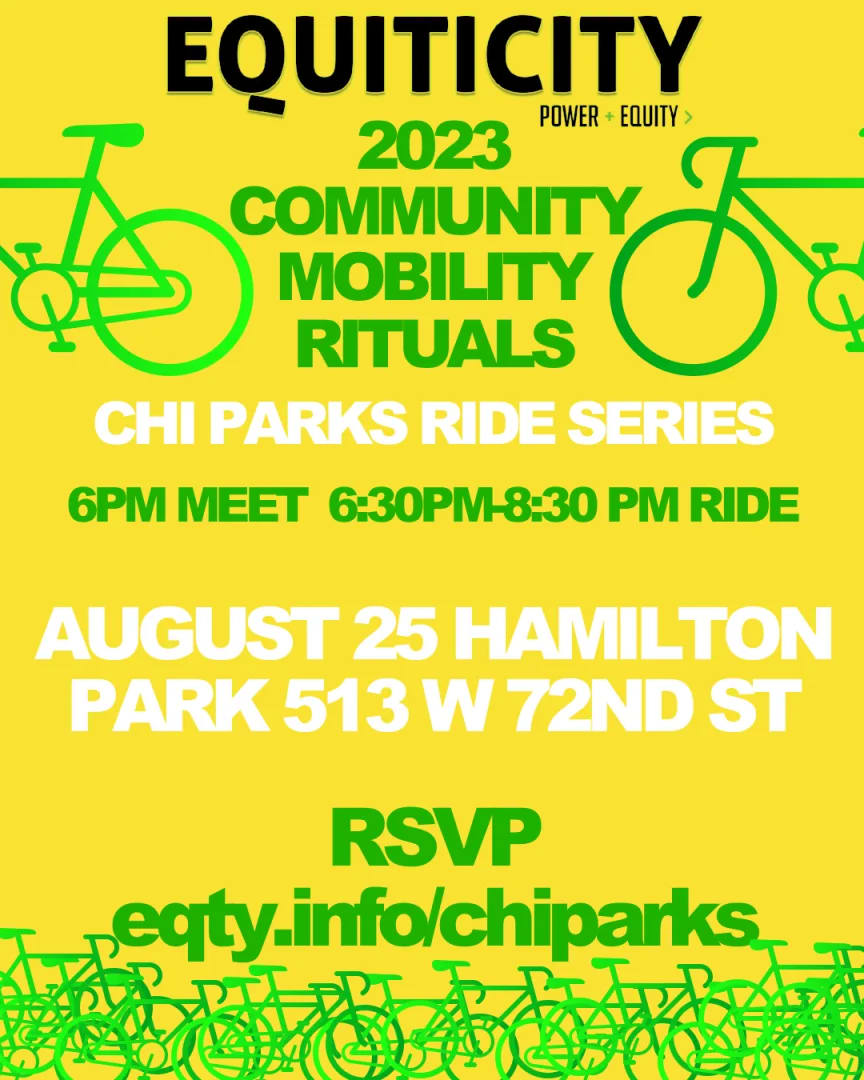 EQUITICITY
POWER + EQUITY >

2023
COMMUNITY
MOBILITY
RITUALS

CHI PARKS RIDE SERIES

6PM MEET 6:30PM-8:30 PM RIDE

AUGUST 25 HAMILTON PARK 513 W 72ND ST

RSVP
eqty.info/chiparks